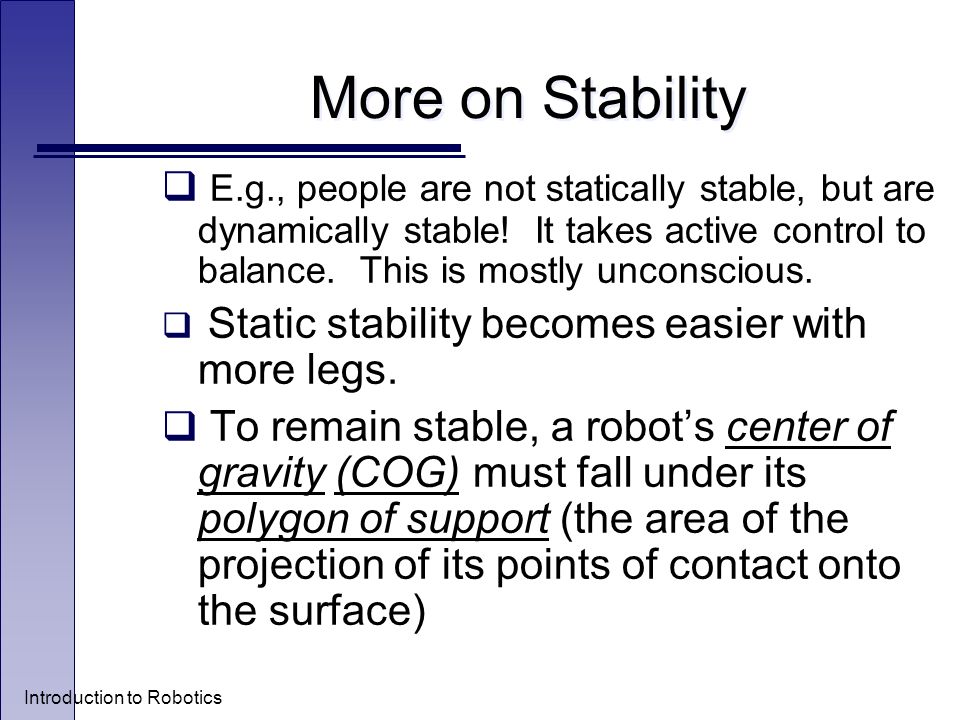 More on Stability

❑ E.g., people are not statically stable, but are dynamically stable! It takes active control to balance. This is mostly unconscious.

❑ Static stability becomes easier with more legs.

❑ To remain stable, a robot's center of gravity (COG) must fall under its polygon of support (the area of the projection of its points of contact onto the surface)

Introduction to Robotics